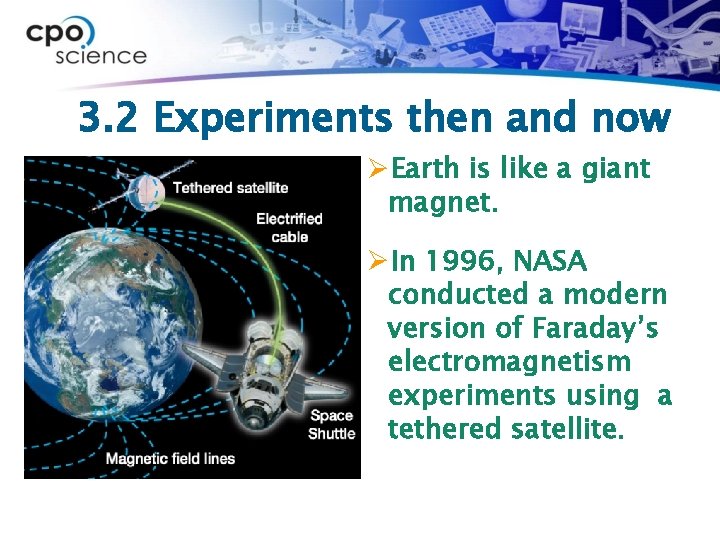 cpo science

3.2 Experiments then and now

Tethered satellite

Electrified cable

Space Shuttle

Magnetic field lines

➢Earth is like a giant magnet.

➢In 1996, NASA conducted a modern version of Faraday's electromagnetism experiments using a tethered satellite.